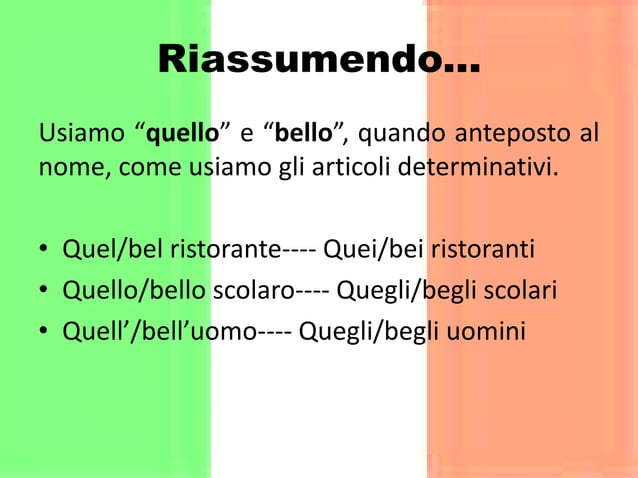 Riassumendo...

Usiamo “quello” e “bello”, quando anteposto al nome, come usiamo gli articoli determinativi.

• Quel/bel ristorante---- Quei/bei ristoranti
• Quello/bello scolaro---- Quegli/begli scolari
• Quell’/bell’uomo---- Quegli/begli uomini